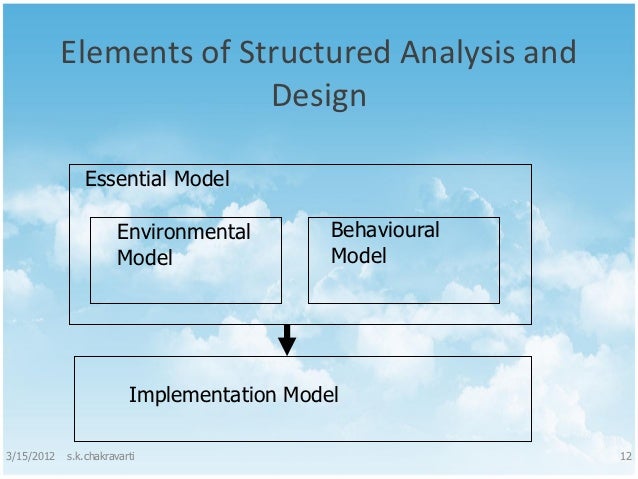 Elements of Structured Analysis and Design

Essential Model

Environmental Model

Behavioural Model

Implementation Model

3/15/2012 s.k.chakravarti

12